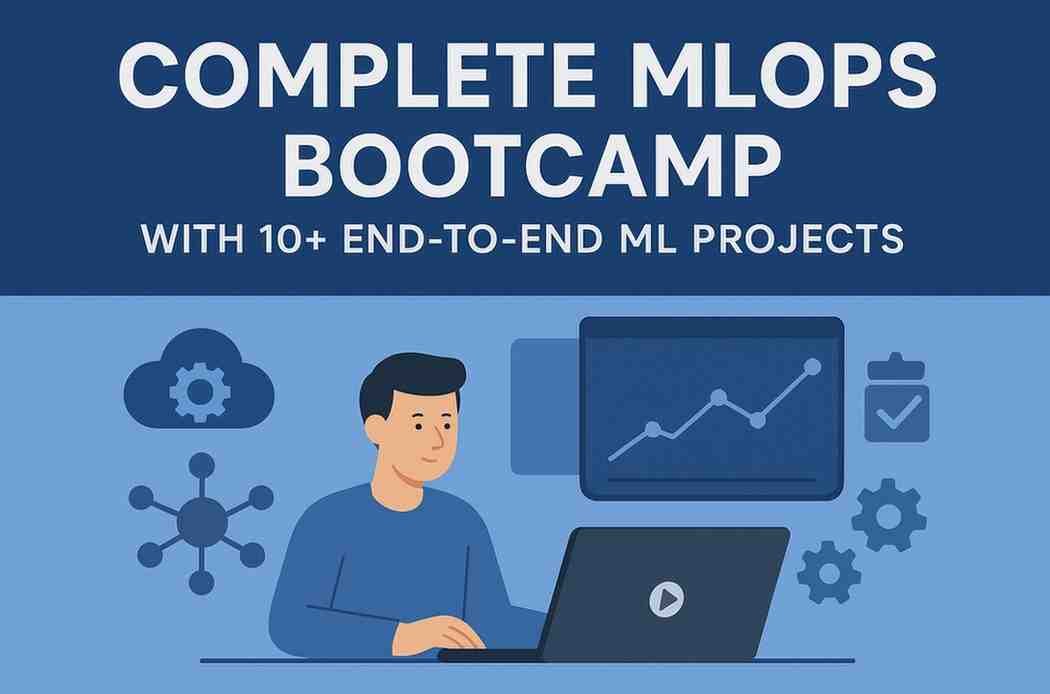 COMPLETE MLOPS BOOTCAMP

WITH 10+ END-TO-END ML PROJECTS